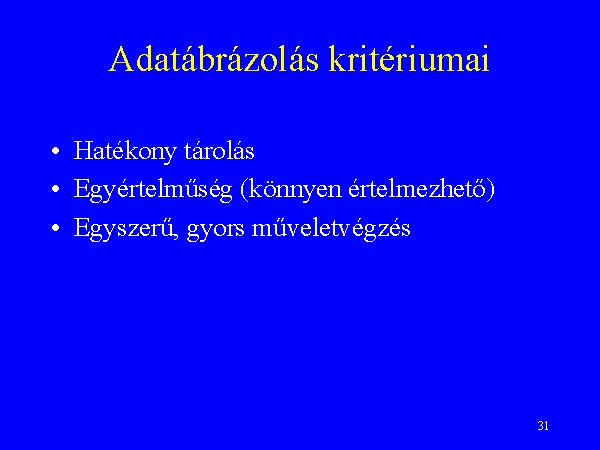 Adatábrázolás kritériumai

• Hatékony tárolás
• Egyértelműség (könnyen értelmezhető)
• Egyszerű, gyors műveletvégzés

31